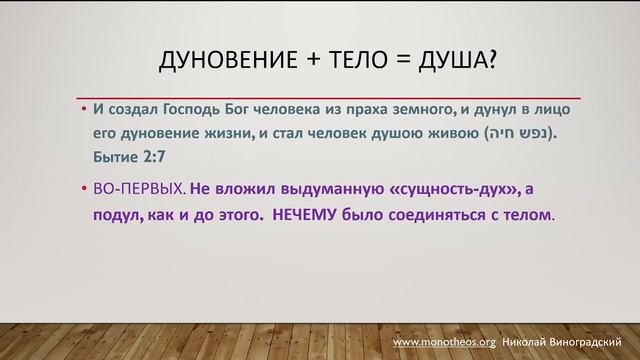 ДУНОВЕНИЕ + ТЕЛО = ДУША?

• И создал Господь Бог человека из праха земного, и дунул в лицо его дуновение жизни, и стал человек душою живою (נפש חיה). Бытие 2:7

• ВО-ПЕРВЫХ. Не вложил выдуманную «сущность-дух», а подул, как и до этого. НЕЧЕМУ было соединяться с телом.

www.monotheos.org Николай Виноградский